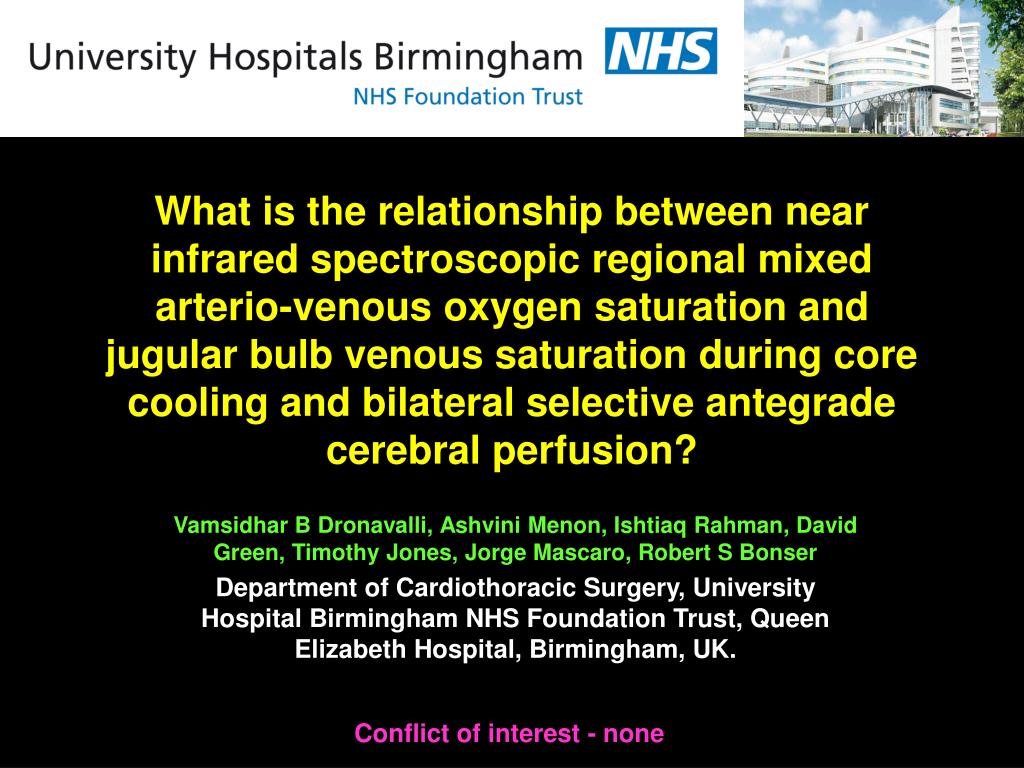 University Hospitals Birmingham NHS
NHS Foundation Trust

What is the relationship between near infrared spectroscopic regional mixed arterio-venous oxygen saturation and jugular bulb venous saturation during core cooling and bilateral selective antegrade cerebral perfusion?

Vamsidhar B Dronavalli, Ashvini Menon, Ishtiaq Rahman, David Green, Timothy Jones, Jorge Mascaro, Robert S Bonser

Department of Cardiothoracic Surgery, University Hospital Birmingham NHS Foundation Trust, Queen Elizabeth Hospital, Birmingham, UK.

Conflict of interest - none